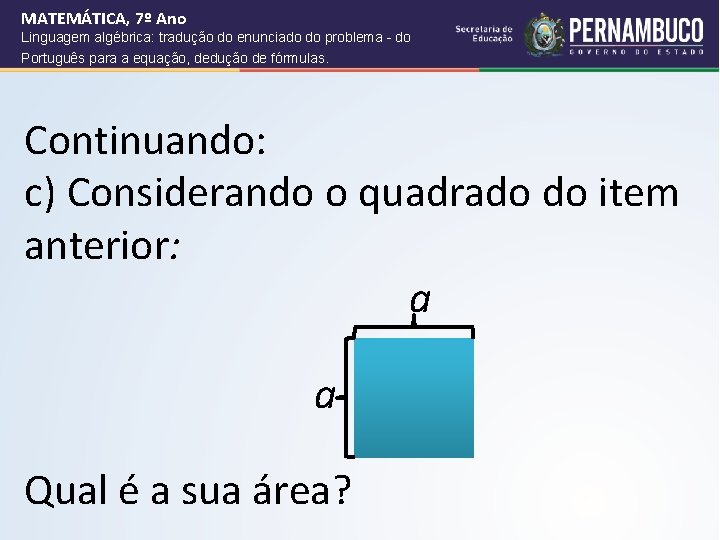 MATEMÁTICA, 7º Ano
Linguagem algébrica: tradução do enunciado do problema - do Português para a equação, dedução de fórmulas.

Secretaria de Educação
PERNAMBUCO
GOVERNO DO ESTADO

Continuando:
c) Considerando o quadrado do item anterior:

$a$

$a$

Qual é a sua área?